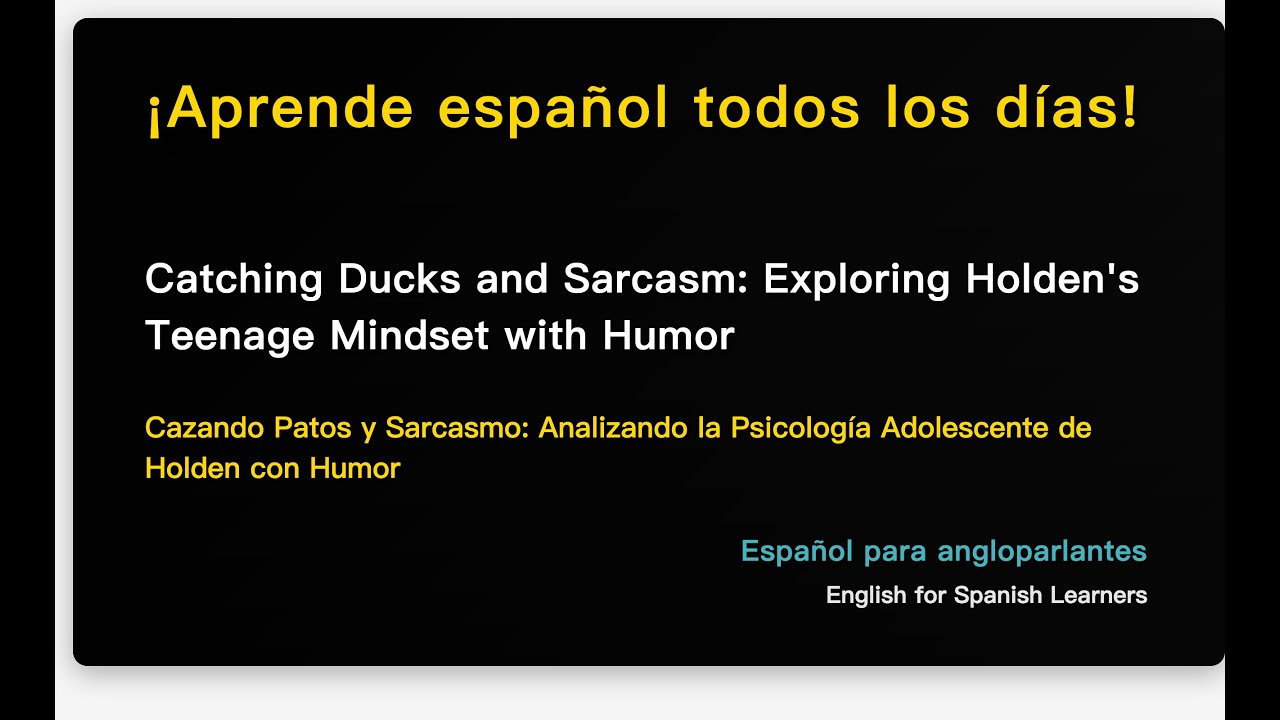 ¡Aprende español todos los días!

Catching Ducks and Sarcasm: Exploring Holden's Teenage Mindset with Humor

Cazando Patos y Sarcasmo: Analizando la Psicología Adolescente de Holden con Humor

Español para angloparlantes

English for Spanish Learners